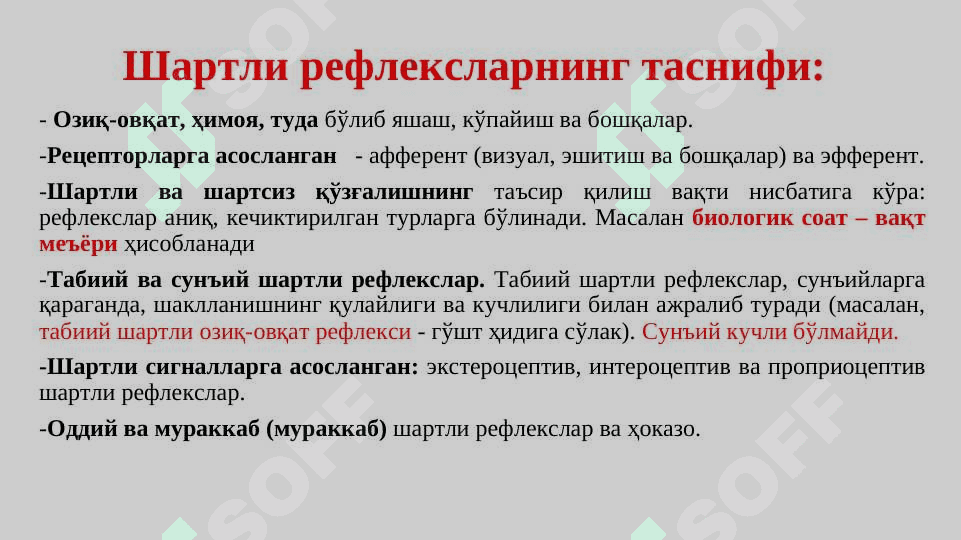 Шартли рефлексларнинг таснифи:

- Озиқ-овқат, ҳимоя, туда бўлиб яшаш, кўпайиш ва бошқалар.

-Рецепторларга асосланган - афферент (визуал, эшитиш ва бошқалар) ва эфферент.

-Шартли ва шартсиз қўзғалишнинг таъсир қилиш вақти нисбатига кўра: рефлекслар аниқ, кечиктирилган турларга бўлинади. Масалан биологик соат – вақт меъёри ҳисобланади

-Табиий ва сунъий шартли рефлекслар. Табиий шартли рефлекслар, сунъийларга қараганда, шаклланишнинг қулайлиги ва кучлилиги билан ажралиб туради (масалан, табиий шартли озиқ-овқат рефлекси - гўшт ҳидига сўлак). Сунъий кучли бўлмайди.

-Шартли сигналларга асосланган: экстероцептив, интероцептив ва проприоцептив шартли рефлекслар.

-Оддий ва мураккаб (мураккаб) шартли рефлекслар ва ҳоказо.

SOFF